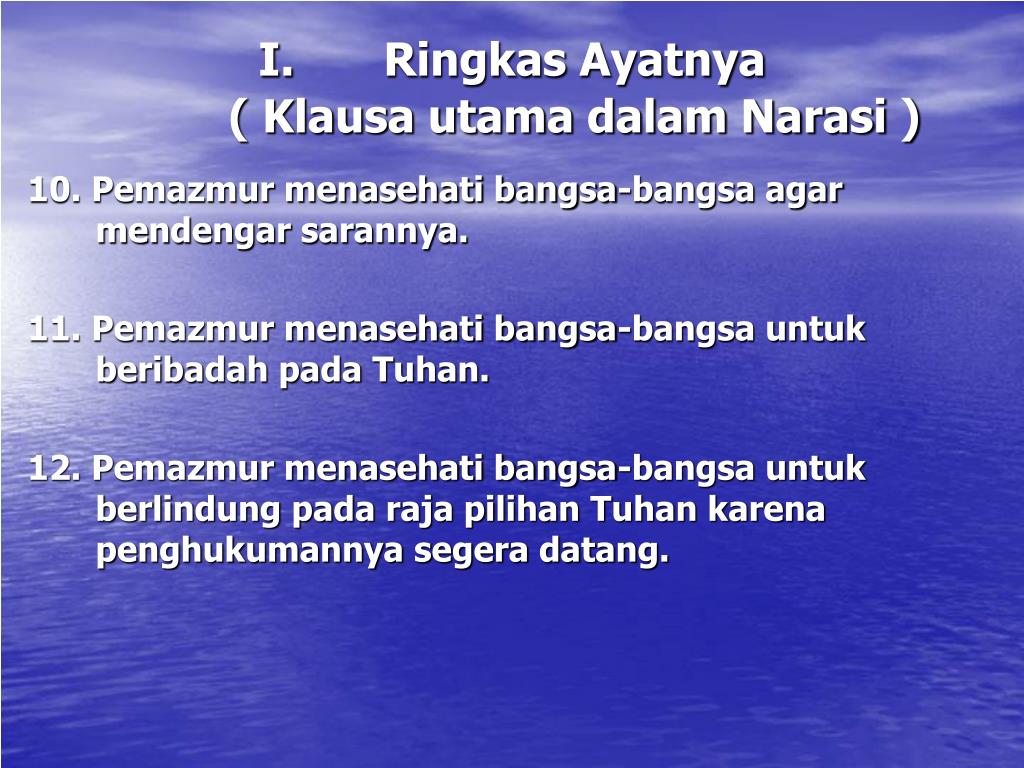 I. Ringkas Ayatnya
( Klausa utama dalam Narasi )

10. Pemazmur menasehati bangsa-bangsa agar mendengar sarannya.

11. Pemazmur menasehati bangsa-bangsa untuk beribadah pada Tuhan.

12. Pemazmur menasehati bangsa-bangsa untuk berlindung pada raja pilihan Tuhan karena penghukumannya segera datang.